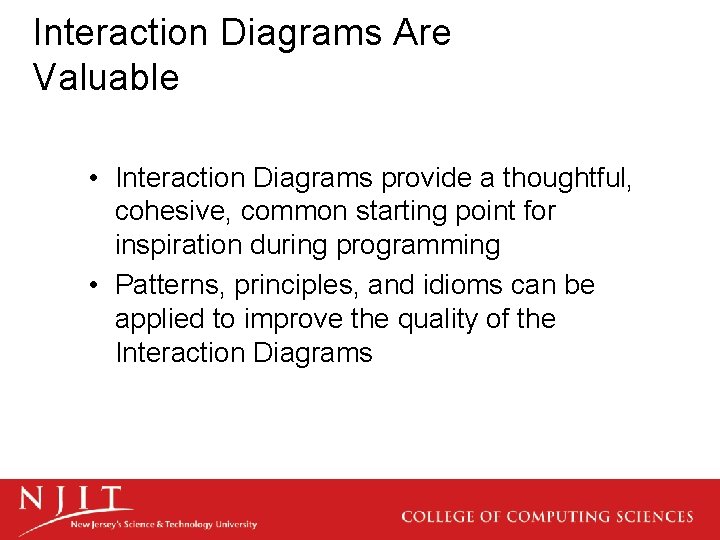 Interaction Diagrams Are Valuable

• Interaction Diagrams provide a thoughtful, cohesive, common starting point for inspiration during programming
• Patterns, principles, and idioms can be applied to improve the quality of the Interaction Diagrams

NJIT
New Jersey's Science & Technology University
COLLEGE OF COMPUTING SCIENCES